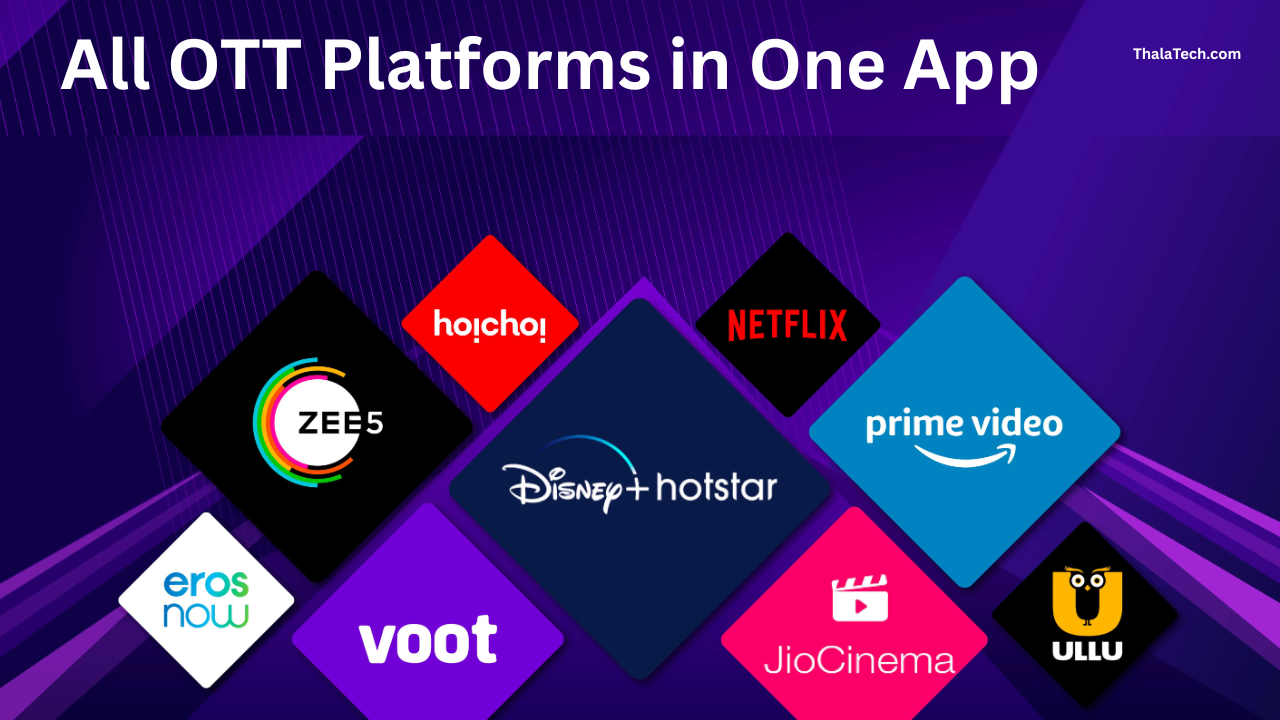 All OTT Platforms in One App

ThalaTech.com

hoichoi

NETFLIX

ZEE5

Disney+ hotstar

prime video

eros now

voot

JioCinema

ULLU